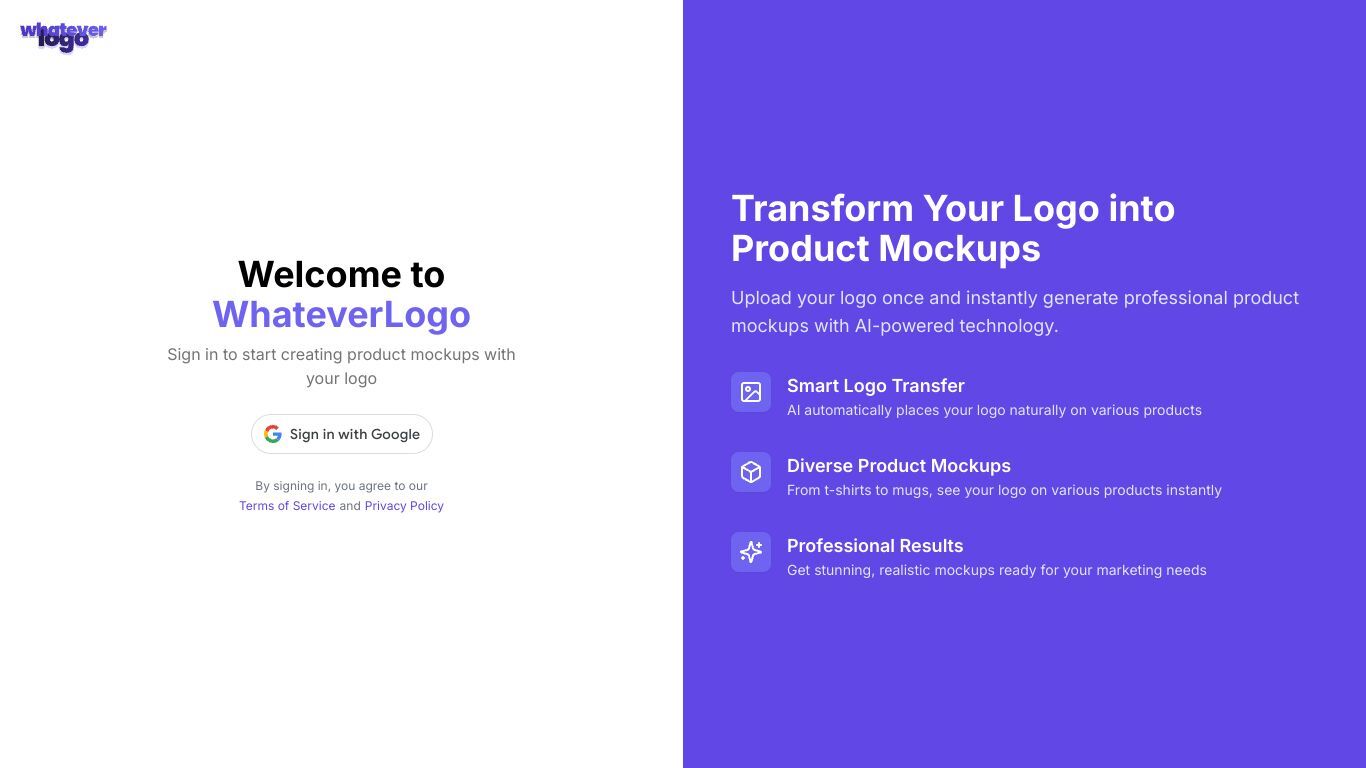 whatever logo

Welcome to WhateverLogo

Sign in to start creating product mockups with your logo

Sign in with Google

By signing in, you agree to our Terms of Service and Privacy Policy

Transform Your Logo into Product Mockups

Upload your logo once and instantly generate professional product mockups with AI-powered technology.

Smart Logo Transfer
AI automatically places your logo naturally on various products

Diverse Product Mockups
From t-shirts to mugs, see your logo on various products instantly

Professional Results
Get stunning, realistic mockups ready for your marketing needs